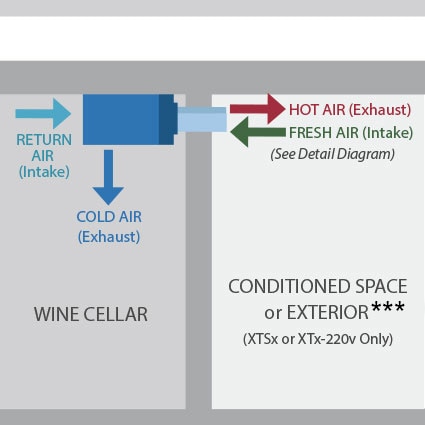 RETURN AIR (Intake)

COLD AIR (Exhaust)

HOT AIR (Exhaust)

FRESH AIR (Intake)

(See Detail Diagram)

WINE CELLAR

CONDITIONED SPACE or EXTERIOR***

(XTSx or XTx-220v Only)